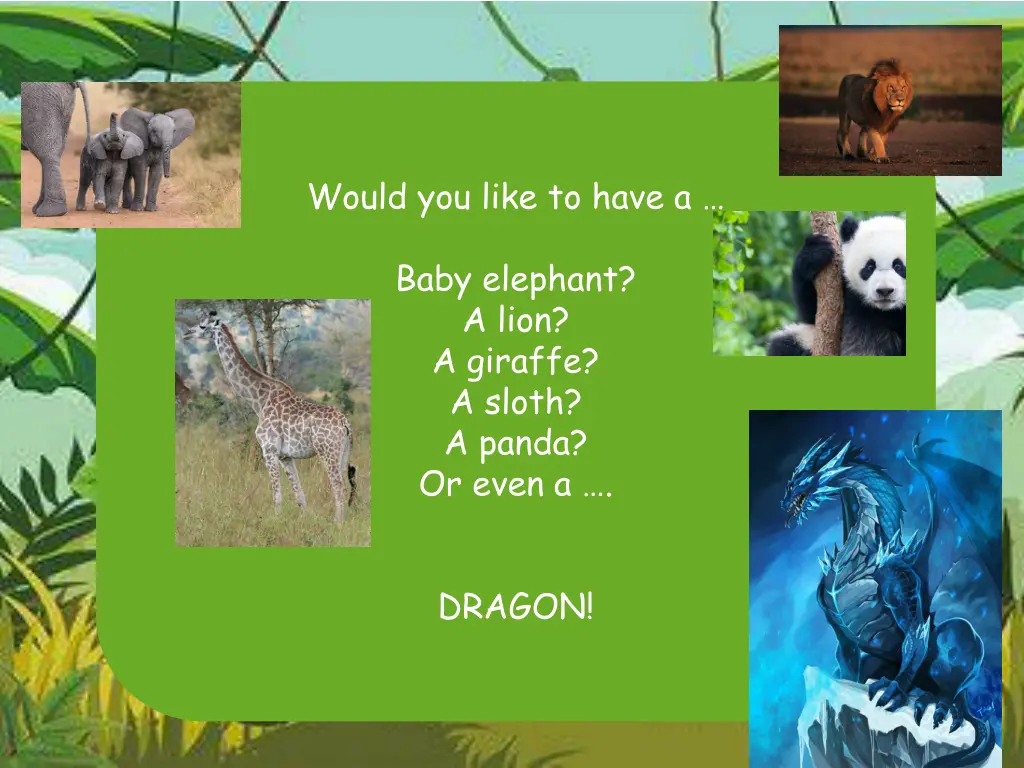 Would you like to have a …

Baby elephant?
A lion?
A giraffe?
A sloth?
A panda?
Or even a ….

DRAGON!